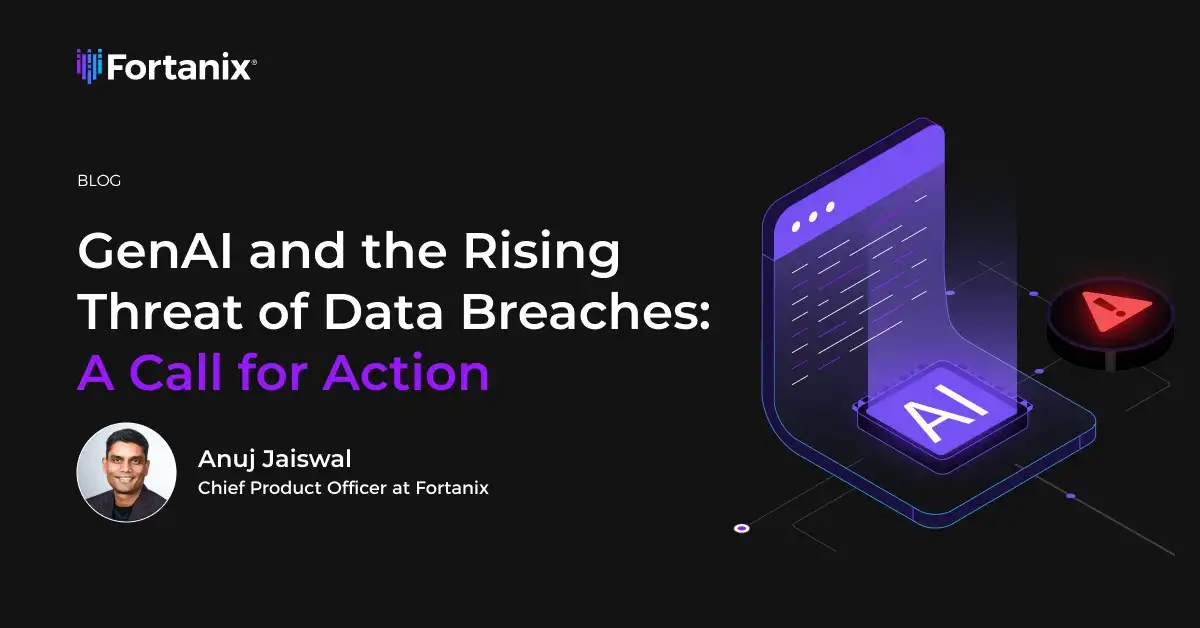 Fortanix®

BLOG

GenAI and the Rising Threat of Data Breaches: A Call for Action

Anuj Jaiswal
Chief Product Officer at Fortanix

AI